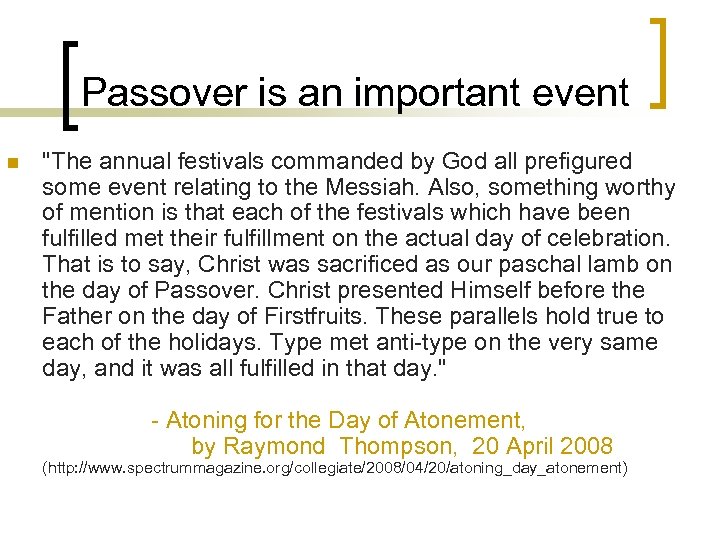 Passover is an important event

"The annual festivals commanded by God all prefigured some event relating to the Messiah. Also, something worthy of mention is that each of the festivals which have been fulfilled met their fulfillment on the actual day of celebration. That is to say, Christ was sacrificed as our paschal lamb on the day of Passover. Christ presented Himself before the Father on the day of Firstfruits. These parallels hold true to each of the holidays. Type met anti-type on the very same day, and it was all fulfilled in that day."

- Atoning for the Day of Atonement, by Raymond Thompson, 20 April 2008
(http://www.spectrummagazine.org/collegiate/2008/04/20/atoning_day_atonement)